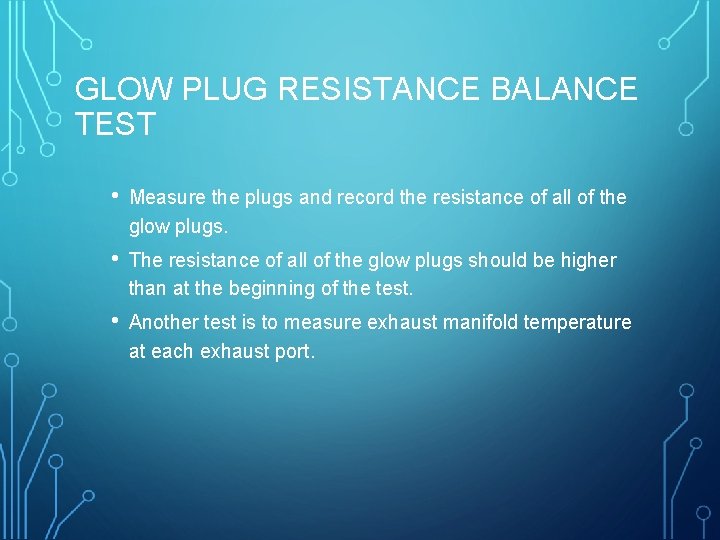 GLOW PLUG RESISTANCE BALANCE TEST

• Measure the plugs and record the resistance of all of the glow plugs.
• The resistance of all of the glow plugs should be higher than at the beginning of the test.
• Another test is to measure exhaust manifold temperature at each exhaust port.